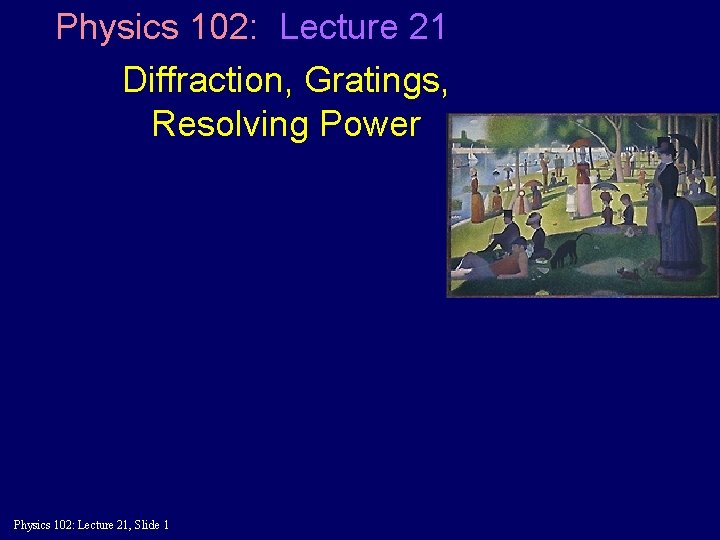 Physics 102: Lecture 21

Diffraction, Gratings, Resolving Power

Physics 102: Lecture 21, Slide 1